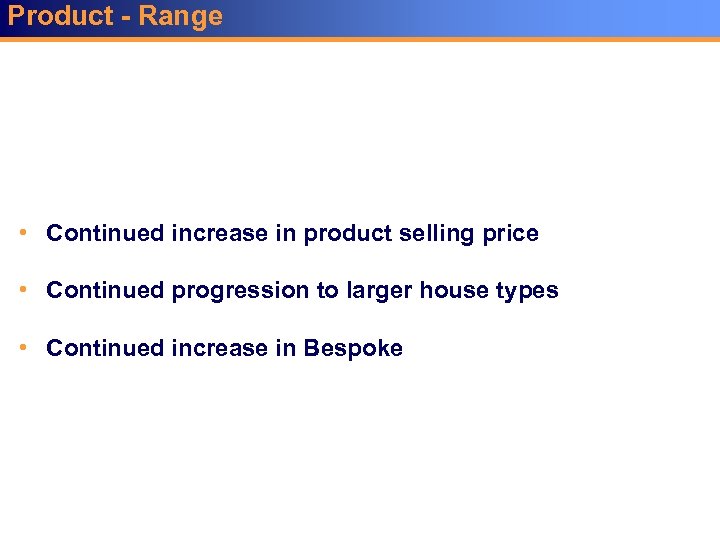 Product - Range

• Continued increase in product selling price

• Continued progression to larger house types

• Continued increase in Bespoke